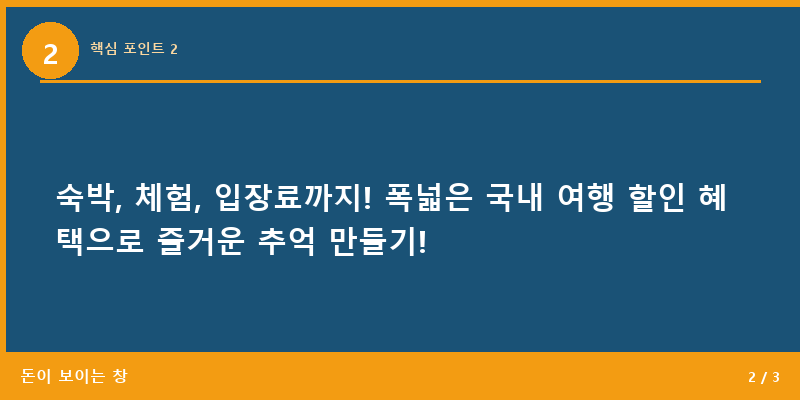 2

핵심 포인트 2

숙박, 체험, 입장료까지! 폭넓은 국내 여행 할인 혜택으로 즐거운 추억 만들기!

돈이 보이는 창

2 / 3